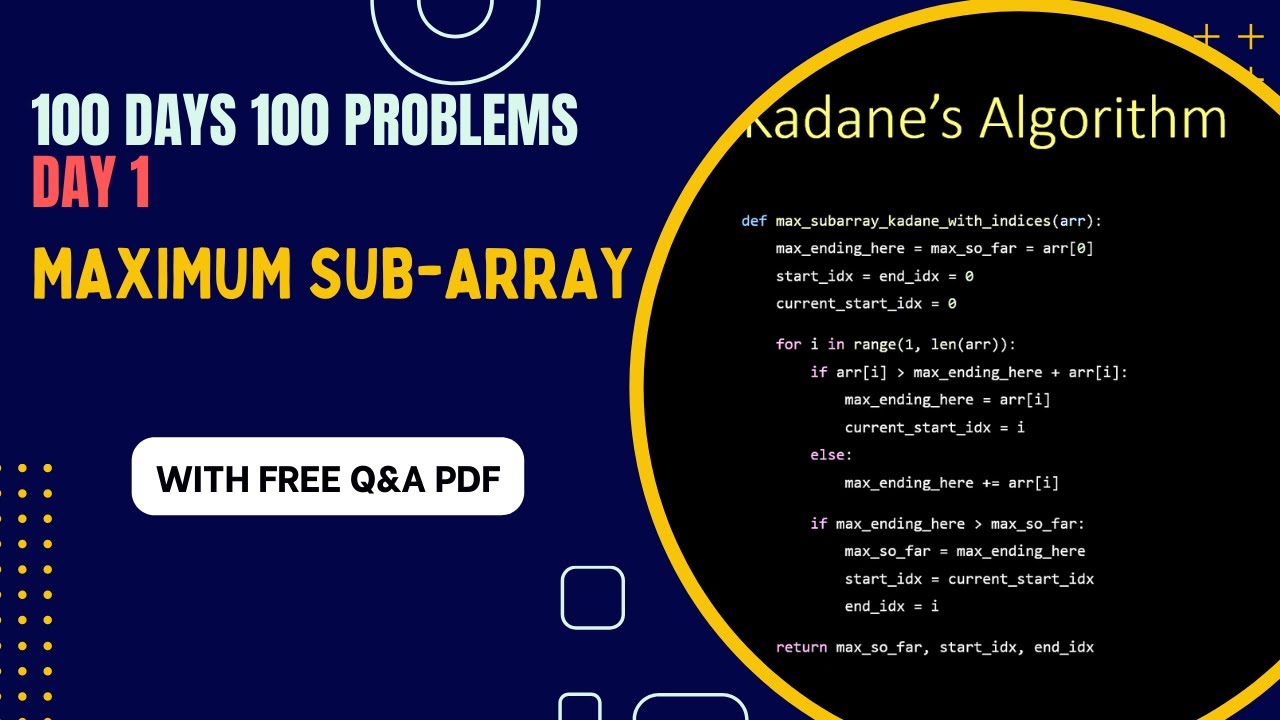 100 DAYS 100 PROBLEMS
DAY 1
MAXIMUM SUB-ARRAY

WITH FREE Q&A PDF

Kadane's Algorithm

def max_subarray_kadane_with_indices(arr):
    max_ending_here = max_so_far = arr[0]
    start_idx = end_idx = 0
    current_start_idx = 0

    for i in range(1, len(arr)):
        if arr[i] > max_ending_here + arr[i]:
            max_ending_here = arr[i]
            current_start_idx = i
        else:
            max_ending_here += arr[i]

        if max_ending_here > max_so_far:
            max_so_far = max_ending_here
            start_idx = current_start_idx
            end_idx = i

    return max_so_far, start_idx, end_idx